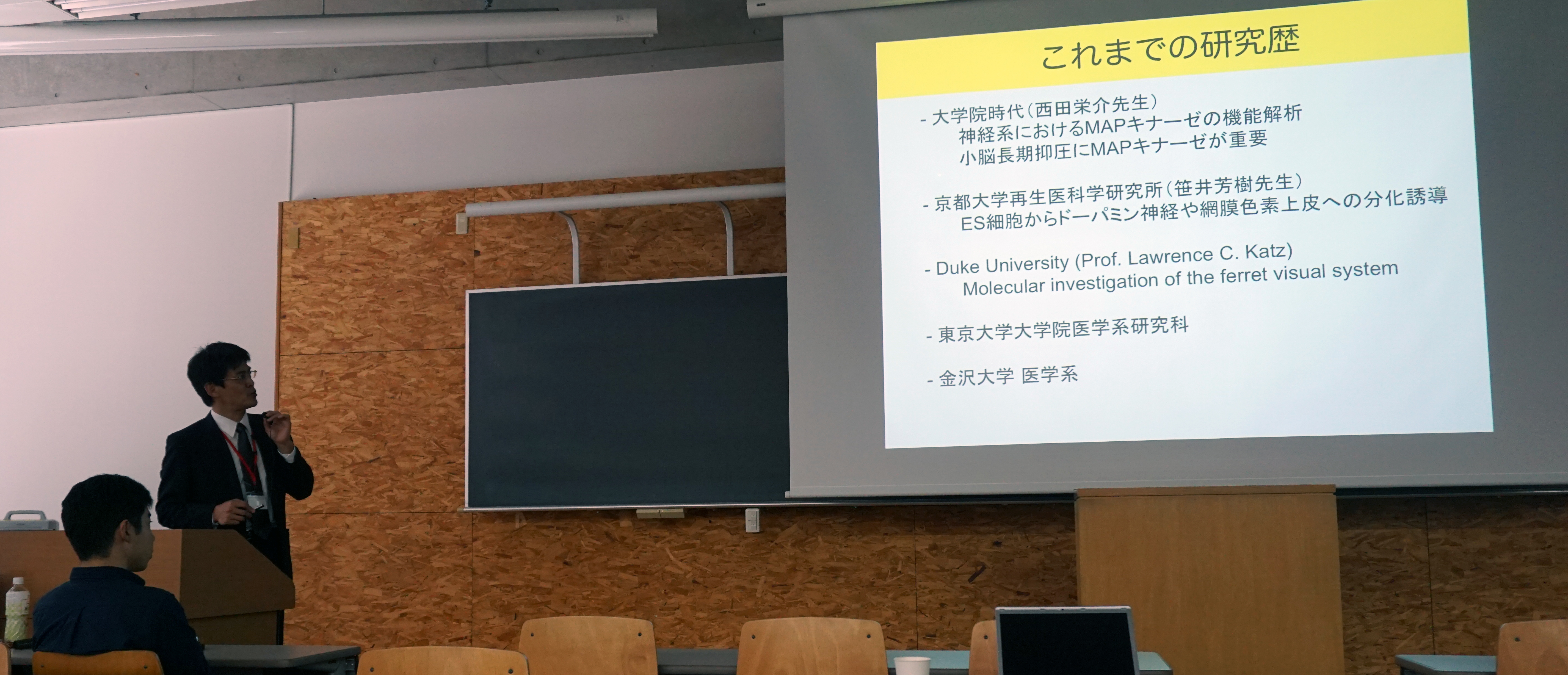 これまでの研究歴

- 大学院時代（西田栄介先生）
神経系におけるMAPキナーゼの機能解析
小脳長期抑圧にMAPキナーゼが重要

- 京都大学再生医科学研究所（笹井芳樹先生）
ES細胞からドーパミン神経や網膜色素上皮への分化誘導

- Duke University (Prof. Lawrence C. Katz)
Molecular investigation of the ferret visual system

- 東京大学大学院医学系研究科

- 金沢大学 医学系